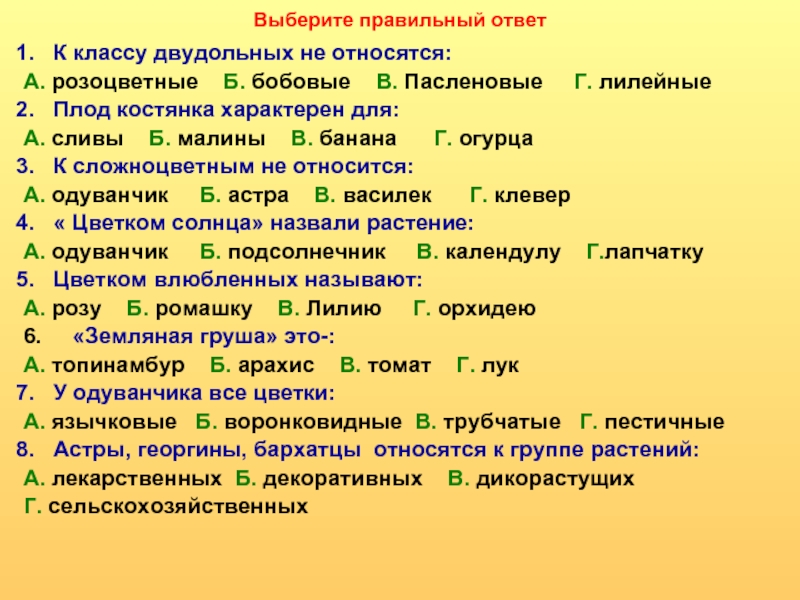 Выберите правильный ответ

1. К классу двудольных не относятся:
А. розоцветные Б. бобовые В. Пасленовые Г. лилейные
2. Плод костянка характерен для:
А. сливы Б. малины В. банана Г. огурца
3. К сложноцветным не относится:
А. одуванчик Б. астра В. василек Г. клевер
4. « Цветком солнца» назвали растение:
А. одуванчик Б. подсолнечник В. календулу Г.лапчатку
5. Цветком влюбленных называют:
А. розу Б. ромашку В. Лилию Г. орхидею
6. «Земляная груша» это-:
А. топинамбур Б. арахис В. томат Г. лук
7. У одуванчика все цветки:
А. язычковые Б. воронковидные В. трубчатые Г. пестичные
8. Астры, георгины, бархатцы относятся к группе растений:
А. лекарственных Б. декоративных В. дикорастущих
Г. сельскохозяйственных